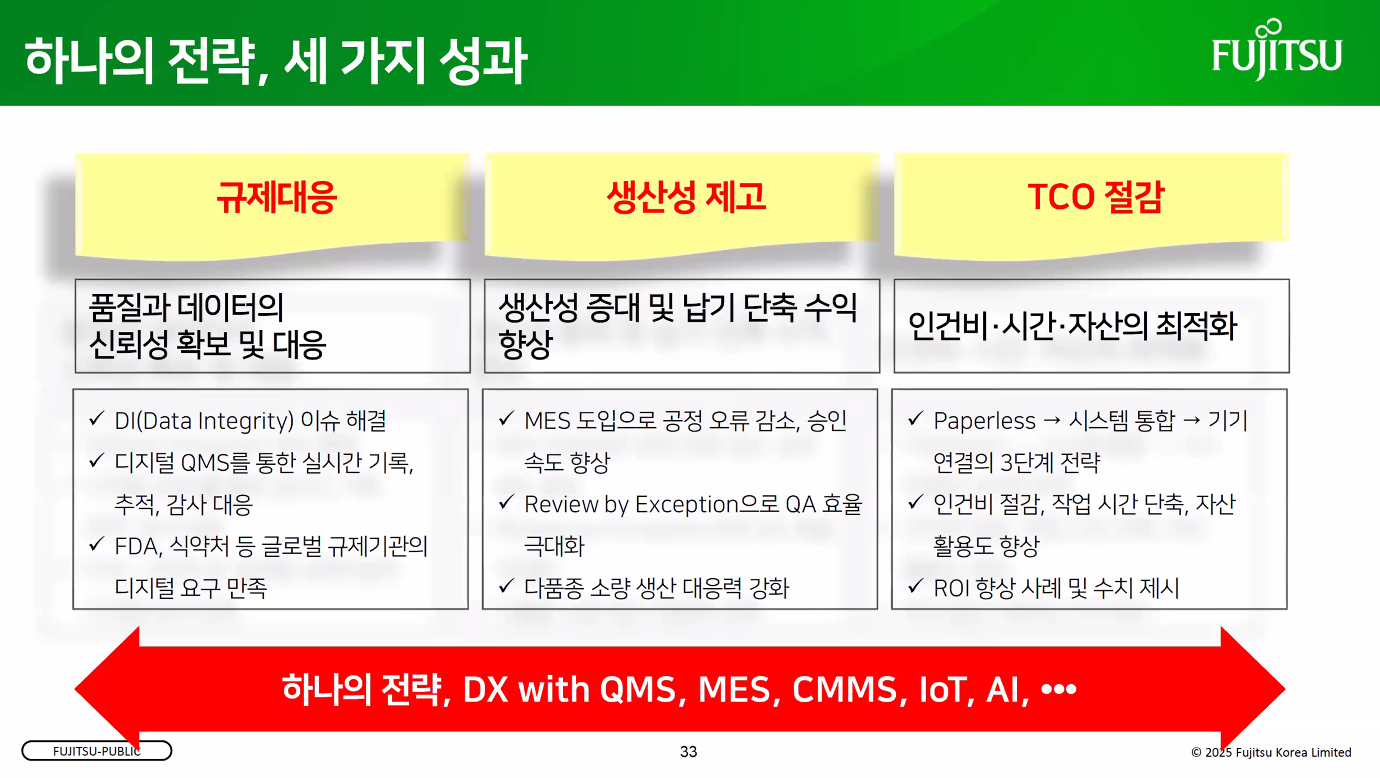 하나의 전략, 세 가지 성과

FUJITSU

규제대응

품질과 데이터의 신뢰성 확보 및 대응

✓ DI(Data Integrity) 이슈 해결
✓ 디지털 QMS를 통한 실시간 기록, 추적, 감사 대응
✓ FDA, 식약처 등 글로벌 규제기관의 디지털 요구 만족

생산성 제고

생산성 증대 및 납기 단축 수익 향상

✓ MES 도입으로 공정 오류 감소, 승인 속도 향상
✓ Review by Exception으로 QA 효율 극대화
✓ 다품종 소량 생산 대응력 강화

TCO 절감

인건비·시간·자산의 최적화

✓ Paperless → 시스템 통합 → 기기 연결의 3단계 전략
✓ 인건비 절감, 작업 시간 단축, 자산 활용도 향상
✓ ROI 향상 사례 및 수치 제시

하나의 전략, DX with QMS, MES, CMMS, IoT, AI, •••

FUJITSU-PUBLIC

33

© 2025 Fujitsu Korea Limited